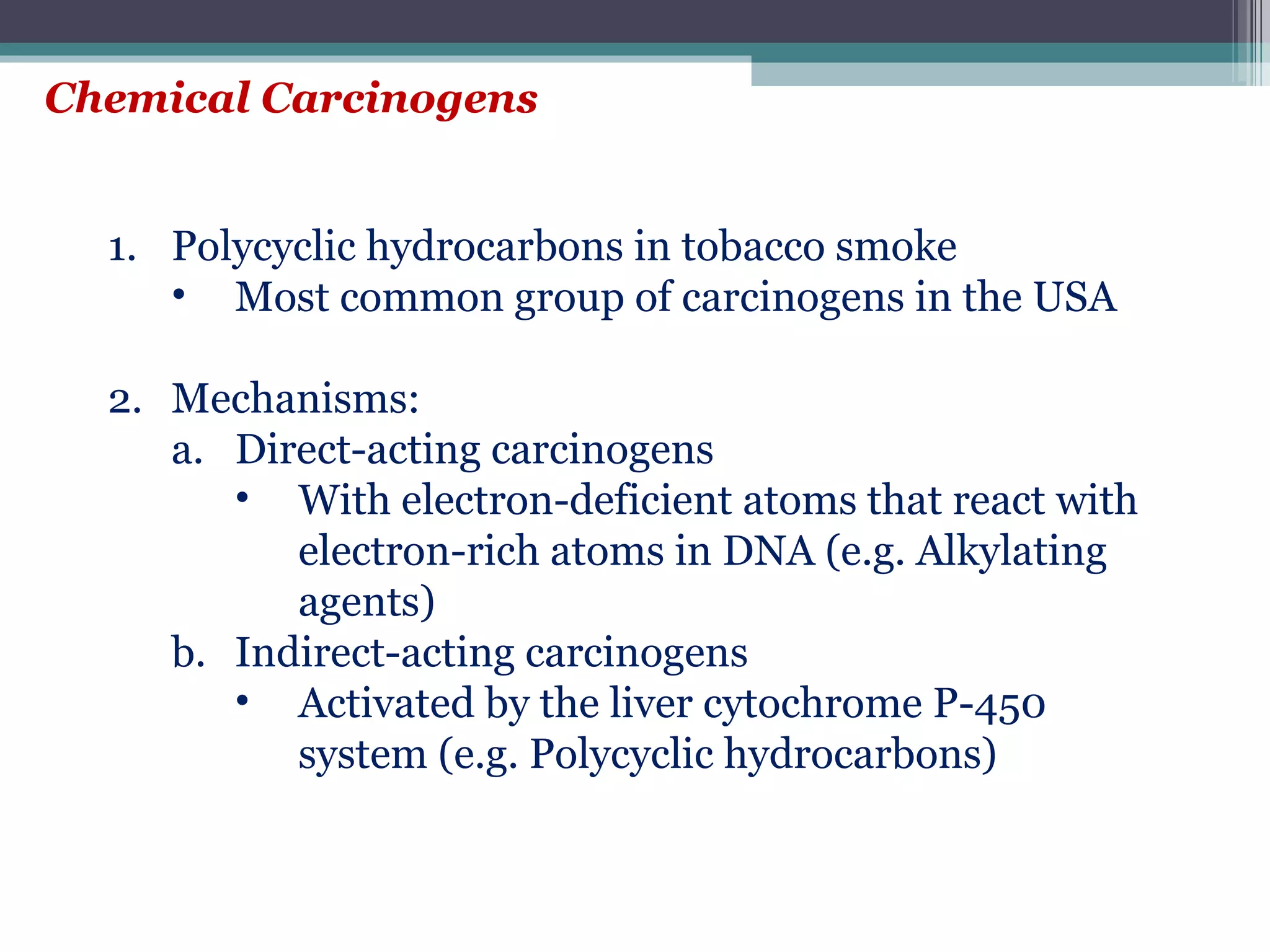 Chemical Carcinogens

1. Polycyclic hydrocarbons in tobacco smoke
• Most common group of carcinogens in the USA

2. Mechanisms:
a. Direct-acting carcinogens
• With electron-deficient atoms that react with electron-rich atoms in DNA (e.g. Alkylating agents)
b. Indirect-acting carcinogens
• Activated by the liver cytochrome P-450 system (e.g. Polycyclic hydrocarbons)